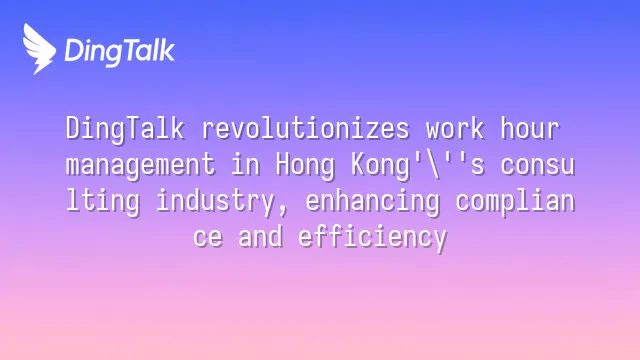 DingTalk

DingTalk revolutionizes work hour management in Hong Kong'\''s consulting industry, enhancing compliance and efficiency